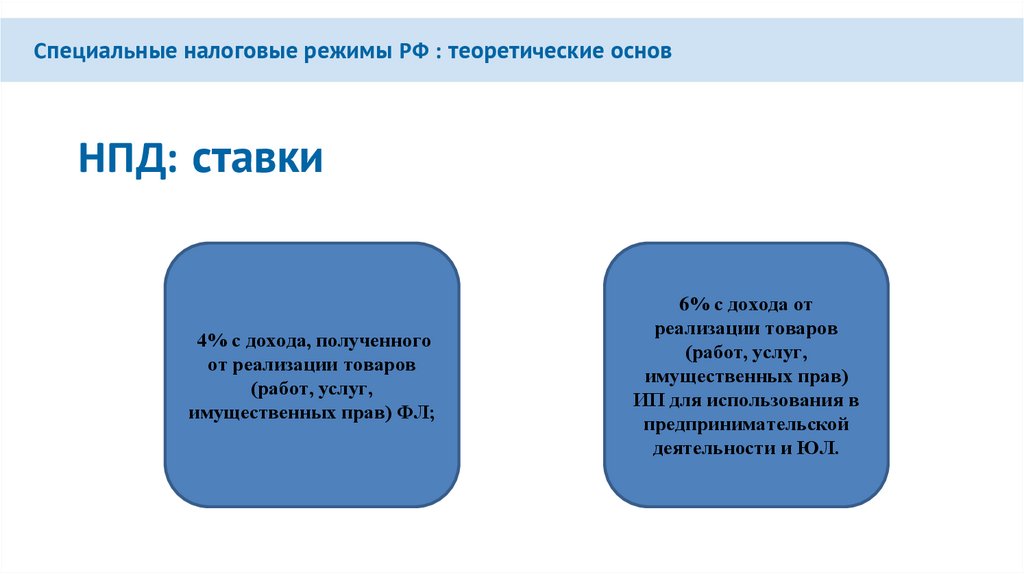 Специальные налоговые режимы РФ : теоретические основ

НПД: ставки

4% с дохода, полученного от реализации товаров (работ, услуг, имущественных прав) ФЛ;

6% с дохода от реализации товаров (работ, услуг, имущественных прав) ИП для использования в предпринимательской деятельности и ЮЛ.